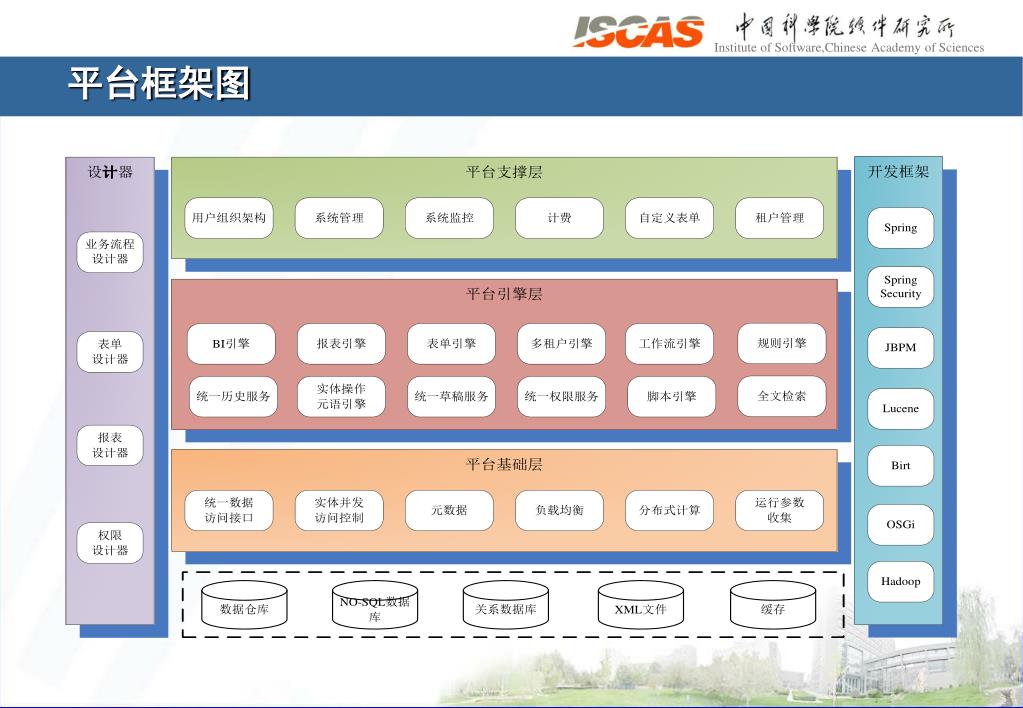 ISCAS 中国科学院软件研究所
Institute of Software,Chinese Academy of Sciences

平台框架图

设计器

业务流程设计器

表单设计器

报表设计器

权限设计器

平台支撑层

用户组织架构
系统管理
系统监控
计费
自定义表单
租户管理

平台引擎层

BI引擎
报表引擎
表单引擎
多租户引擎
工作流引擎
规则引擎
统一历史服务
实体操作元语引擎
统一草稿服务
统一权限服务
脚本引擎
全文检索

平台基础层

统一数据访问接口
实体并发访问控制
元数据
负载均衡
分布式计算
运行参数收集

数据仓库
NO-SQL数据库
关系数据库
XML文件
缓存

开发框架

Spring

Spring Security

JBPM

Lucene

Birt

OSGi

Hadoop